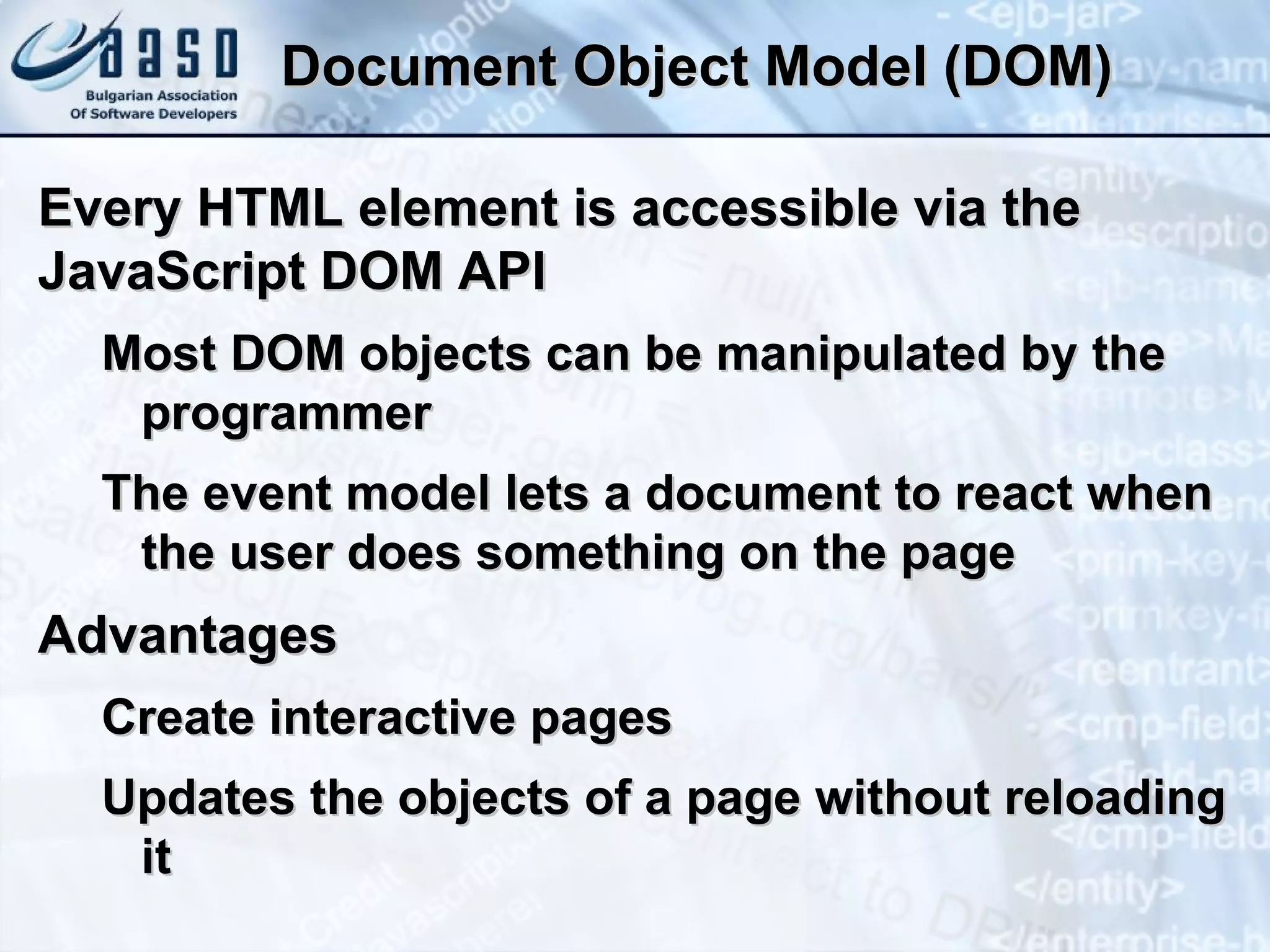 BASD
Bulgarian Association
Of Software Developers

Document Object Model (DOM)

Every HTML element is accessible via the JavaScript DOM API

Most DOM objects can be manipulated by the programmer

The event model lets a document to react when the user does something on the page

Advantages

Create interactive pages

Updates the objects of a page without reloading it